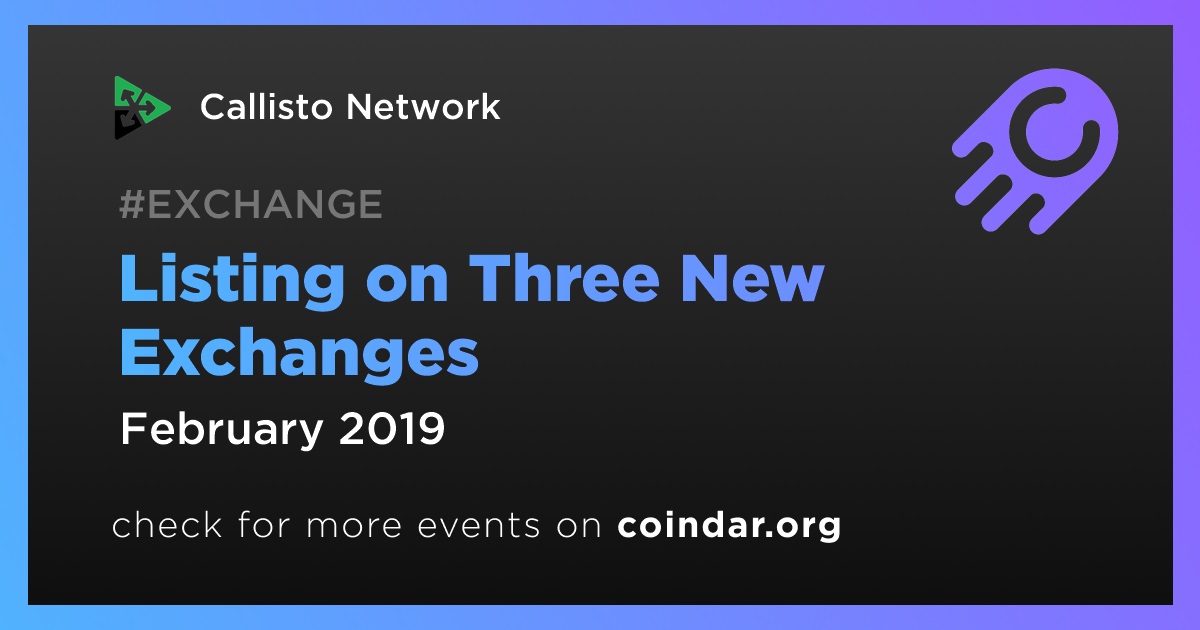 Callisto Network

#EXCHANGE

Listing on Three New Exchanges

February 2019

check for more events on coindar.org